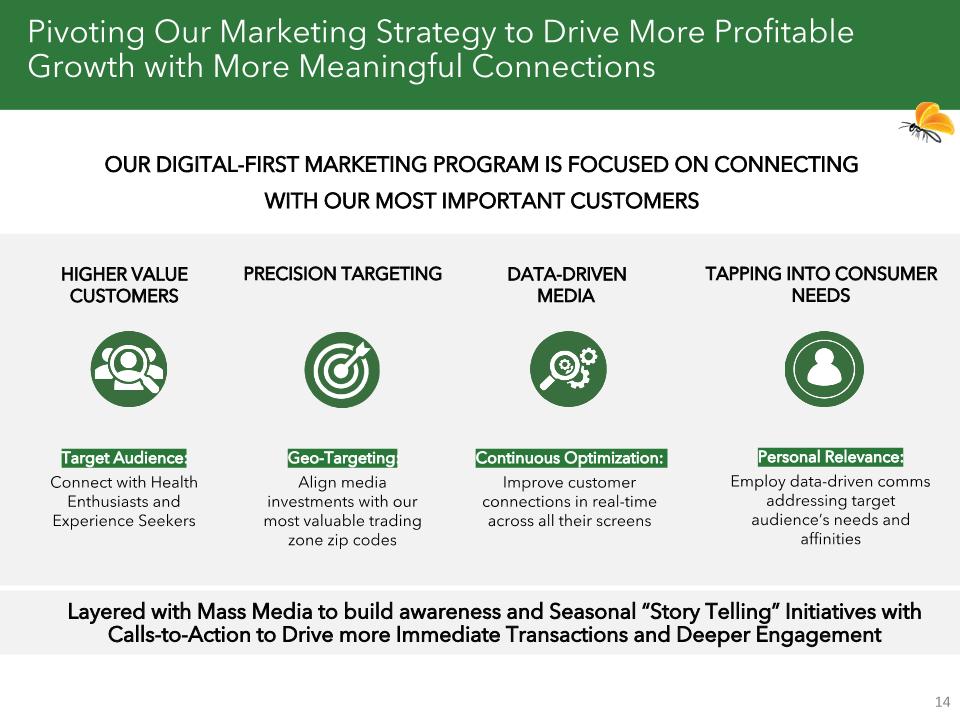 Pivoting Our Marketing Strategy to Drive More Profitable Growth with More Meaningful Connections

OUR DIGITAL-FIRST MARKETING PROGRAM IS FOCUSED ON CONNECTING WITH OUR MOST IMPORTANT CUSTOMERS

HIGHER VALUE CUSTOMERS

Target Audience:

Connect with Health Enthusiasts and Experience Seekers

PRECISION TARGETING

Geo-Targeting:

Align media investments with our most valuable trading zone zip codes

DATA-DRIVEN MEDIA

Continuous Optimization:

Improve customer connections in real-time across all their screens

TAPPING INTO CONSUMER NEEDS

Personal Relevance:

Employ data-driven comms addressing target audience's needs and affinities

Layered with Mass Media to build awareness and Seasonal "Story Telling" Initiatives with Calls-to-Action to Drive more Immediate Transactions and Deeper Engagement

14